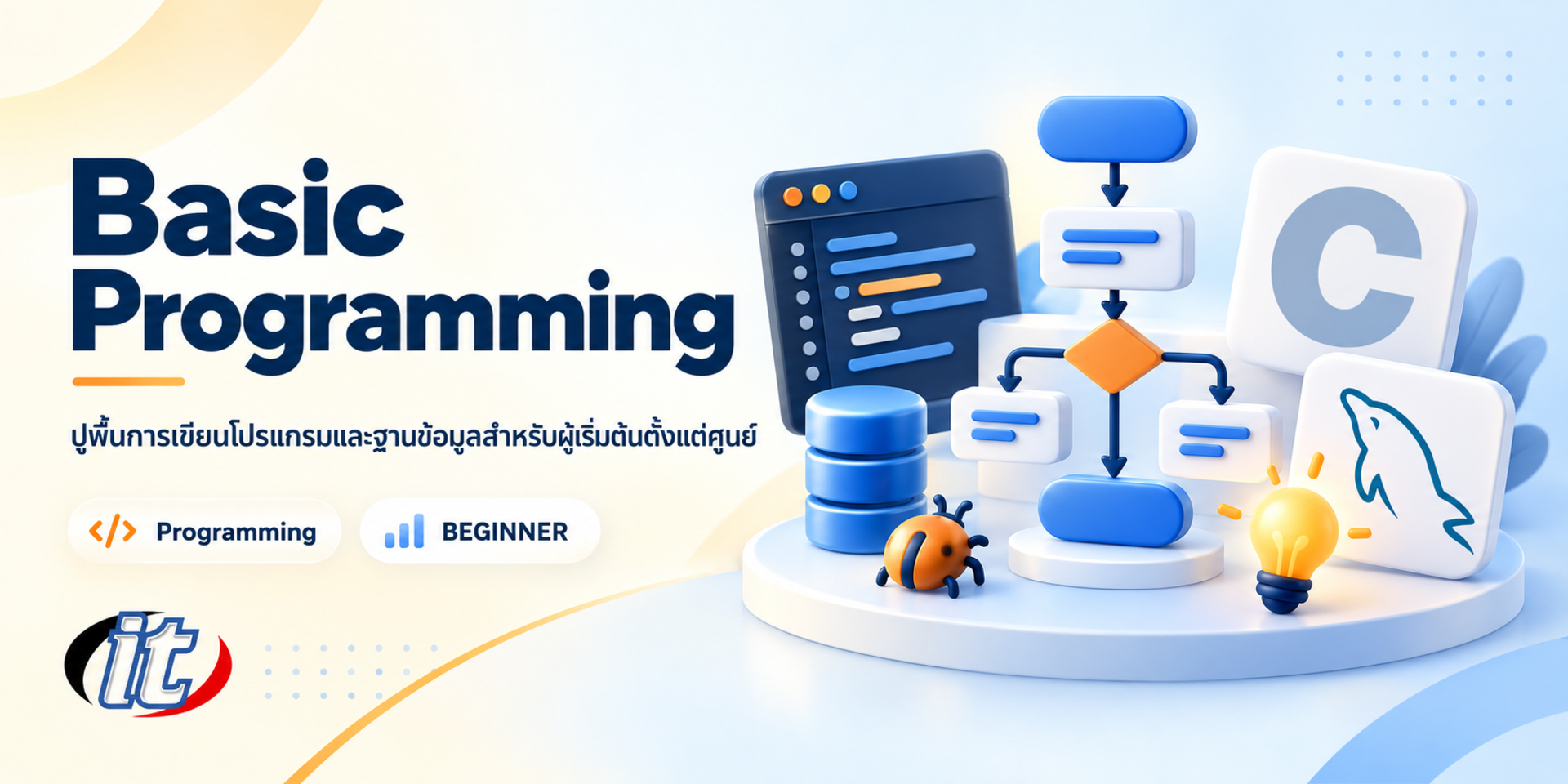 Basic Programming

ปูพื้นการเขียนโปรแกรมและฐานข้อมูลสำหรับผู้เริ่มต้นตั้งแต่ศูนย์

</> Programming

BEGINNER

it

C